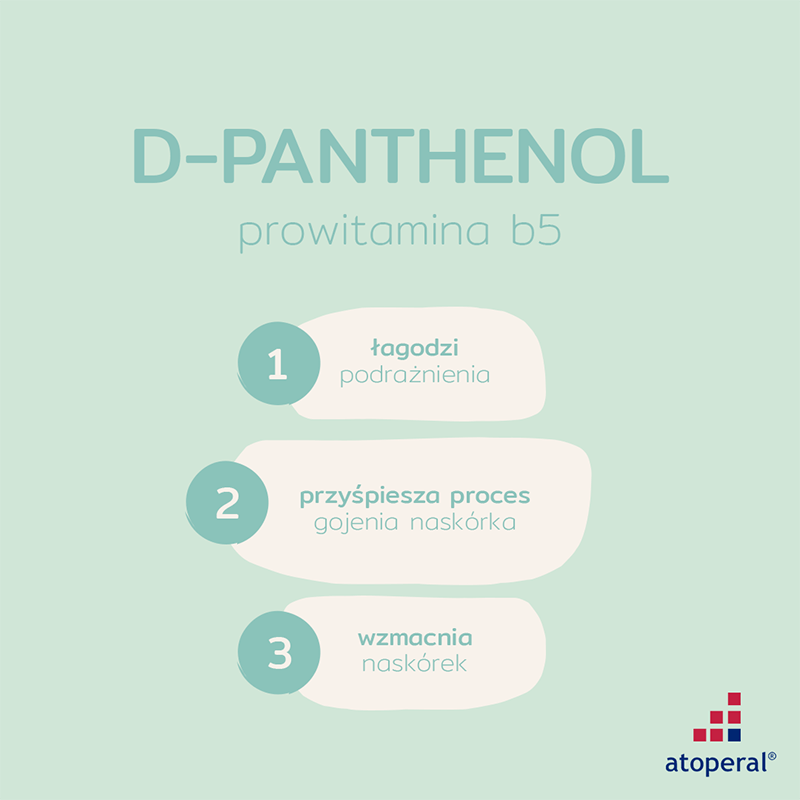 D-PANTHENOL
prowitamina b5

1
łagodzi
podrażnienia

2
przyśpiesza proces
gojenia naskórka

3
wzmacnia
naskórek

atoperal®